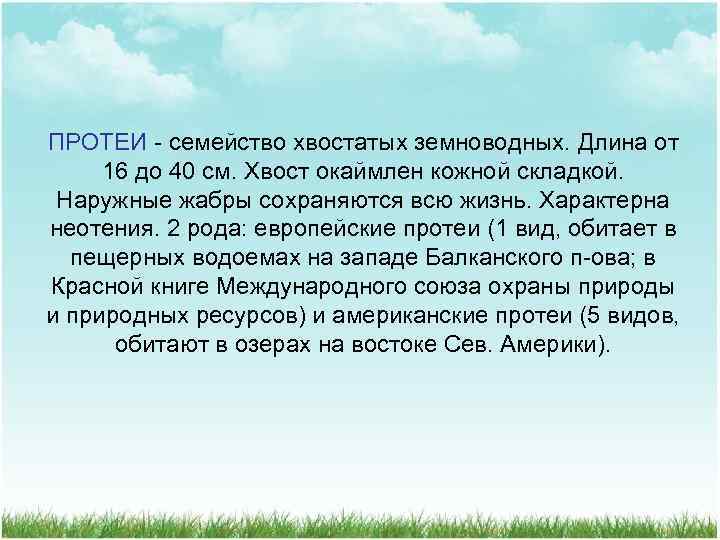 ПРОТЕИ - семейство хвостатых земноводных. Длина от 16 до 40 см. Хвост окаймлен кожной складкой. Наружные жабры сохраняются всю жизнь. Характерна неотения. 2 рода: европейские протеи (1 вид, обитает в пещерных водоемах на западе Балканского п-ова; в Красной книге Международного союза охраны природы и природных ресурсов) и американские протеи (5 видов, обитают в озерах на востоке Сев. Америки).